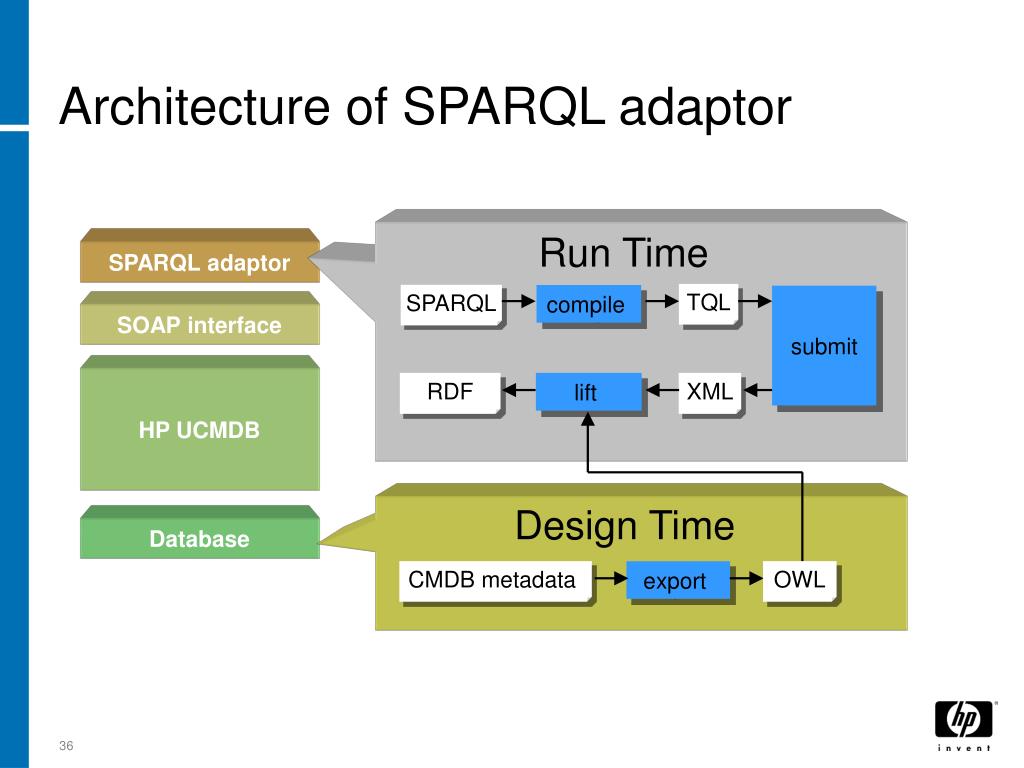 Architecture of SPARQL adaptor

SPARQL adaptor

SOAP interface

HP UCMDB

Database

Run Time

SPARQL

compile

TQL

submit

RDF

lift

XML

Design Time

CMDB metadata

export

OWL

36

hp

invent